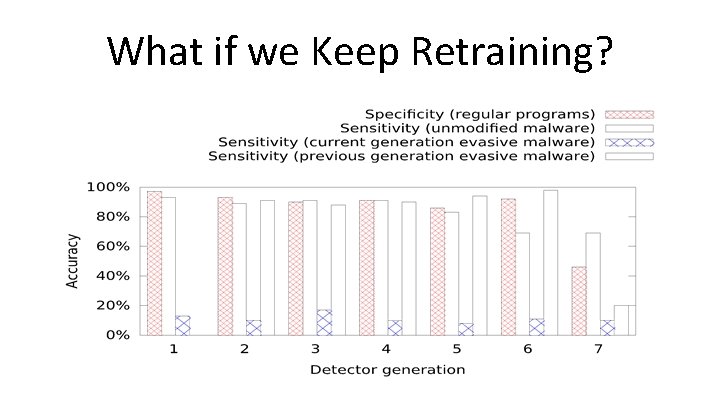 What if we Keep Retraining?

Specificity (regular programs)
Sensitivity (unmodified malware)
Sensitivity (current generation evasive malware)
Sensitivity (previous generation evasive malware)

Accuracy

100%
80%
60%
40%
20%
0%

1 2 3 4 5 6 7

Detector generation